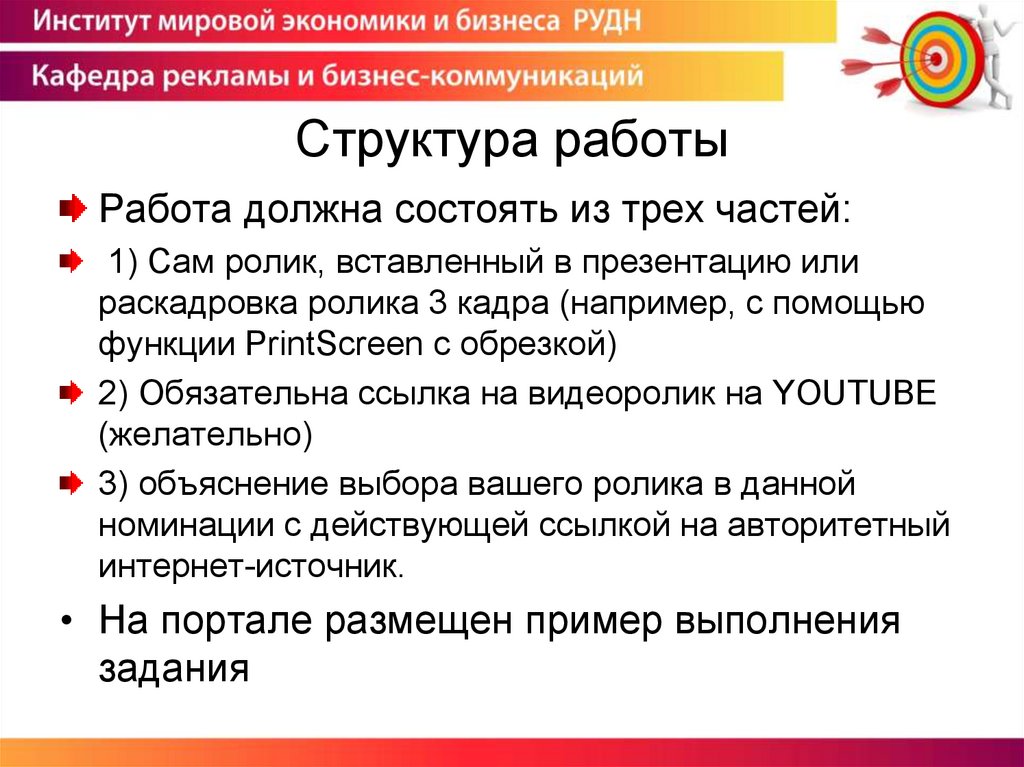 Институт мировой экономики и бизнеса РУДН

Кафедра рекламы и бизнес-коммуникаций

Структура работы

Работа должна состоять из трех частей:

1) Сам ролик, вставленный в презентацию или раскадровка ролика 3 кадра (например, с помощью функции PrintScreen с обрезкой)

2) Обязательна ссылка на видеоролик на YOUTUBE (желательно)

3) объяснение выбора вашего ролика в данной номинации с действующей ссылкой на авторитетный интернет-источник.

• На портале размещен пример выполнения задания